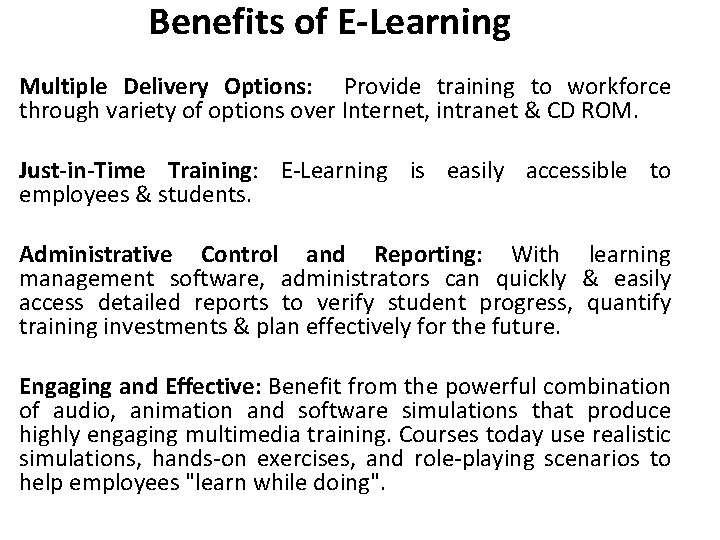 Benefits of E-Learning

Multiple Delivery Options: Provide training to workforce through variety of options over Internet, intranet & CD ROM.

Just-in-Time Training: E-Learning is easily accessible to employees & students.

Administrative Control and Reporting: With learning management software, administrators can quickly & easily access detailed reports to verify student progress, quantify training investments & plan effectively for the future.

Engaging and Effective: Benefit from the powerful combination of audio, animation and software simulations that produce highly engaging multimedia training. Courses today use realistic simulations, hands-on exercises, and role-playing scenarios to help employees "learn while doing".